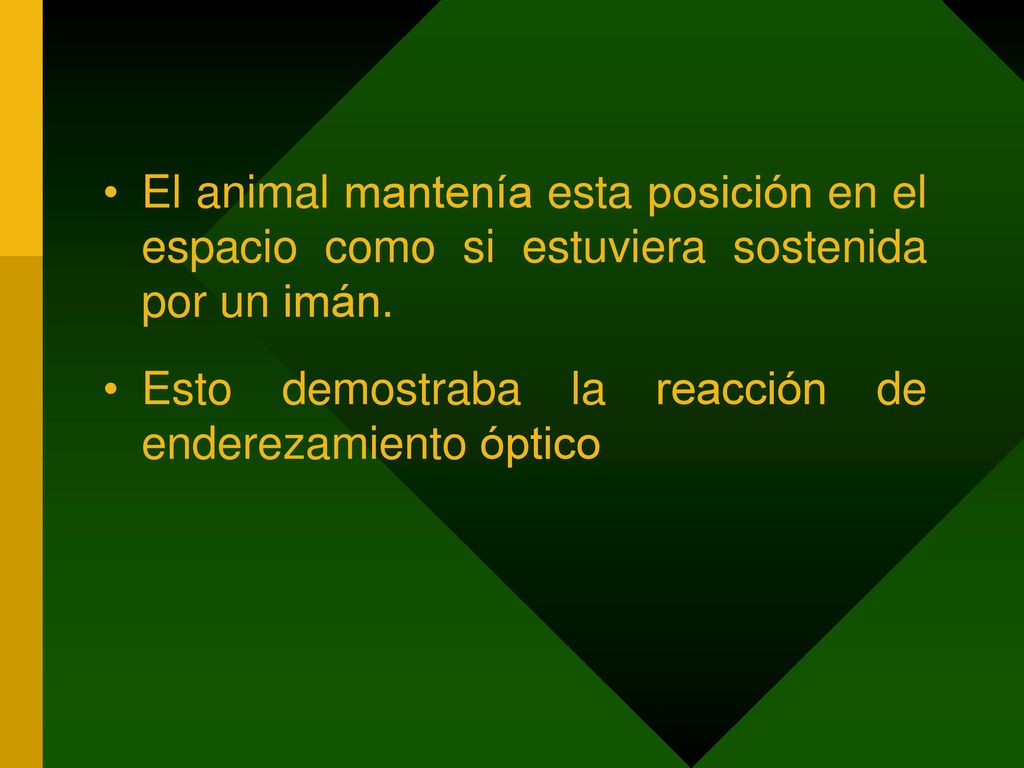 • El animal mantenía esta posición en el espacio como si estuviera sostenida por un imán.

• Esto demostraba la reacción de enderezamiento óptico